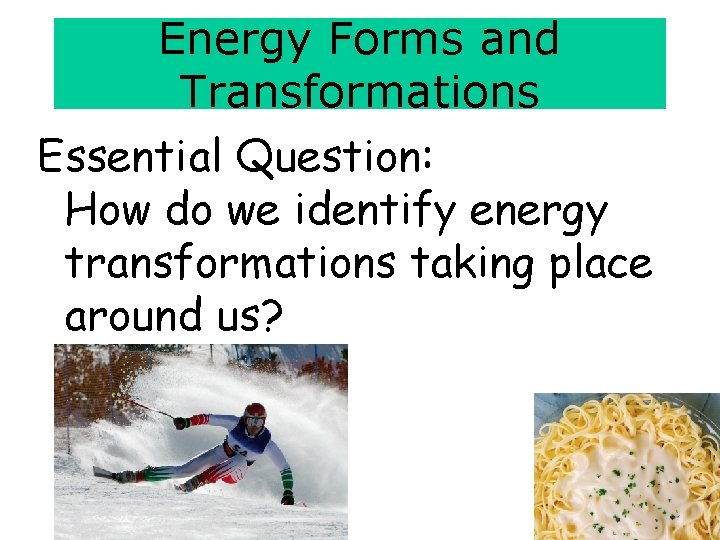 Energy Forms and Transformations

Essential Question:
How do we identify energy transformations taking place around us?